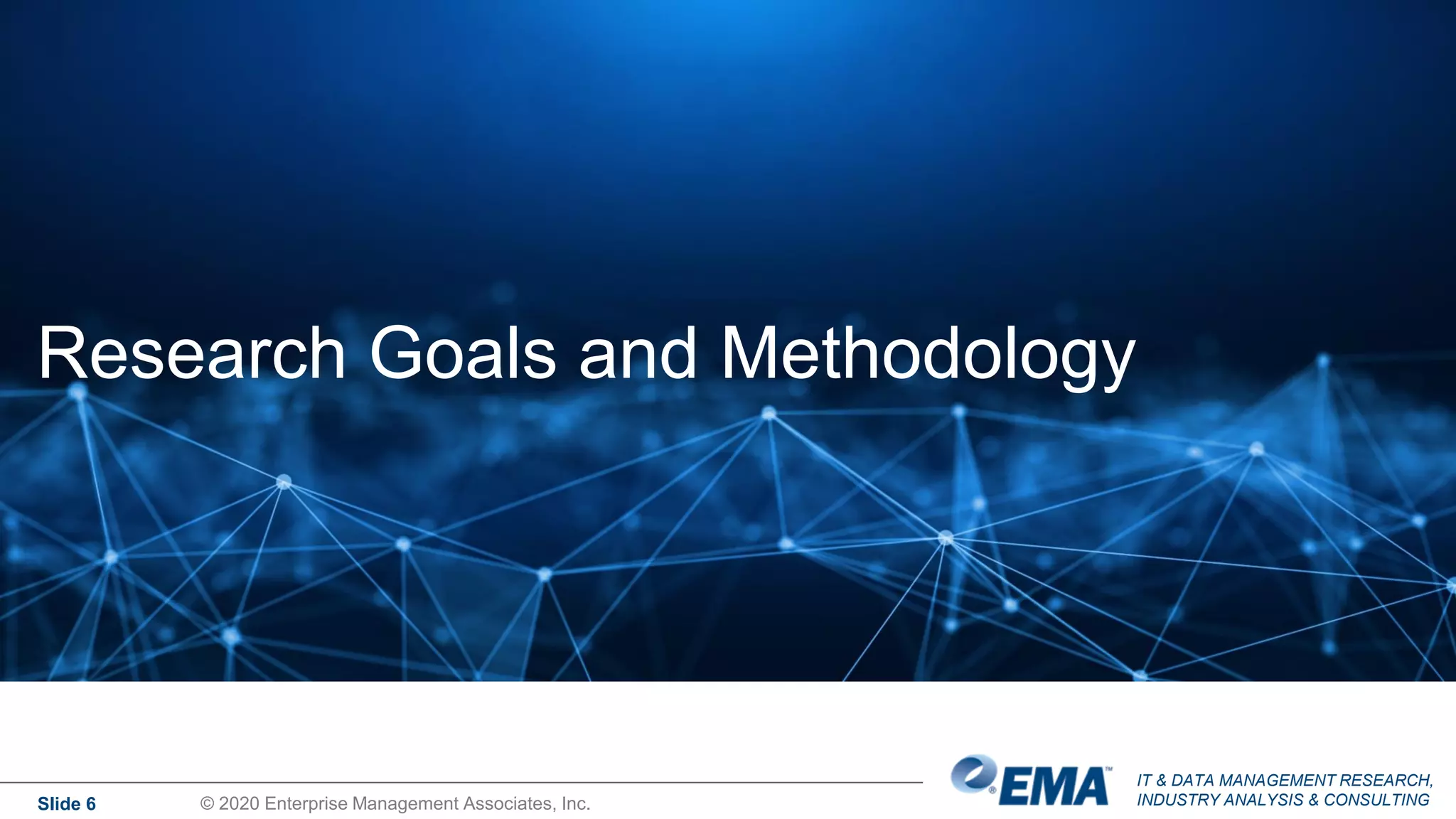 Research Goals and Methodology

Slide 6 © 2020 Enterprise Management Associates, Inc.

EMA™

IT & DATA MANAGEMENT RESEARCH, INDUSTRY ANALYSIS & CONSULTING